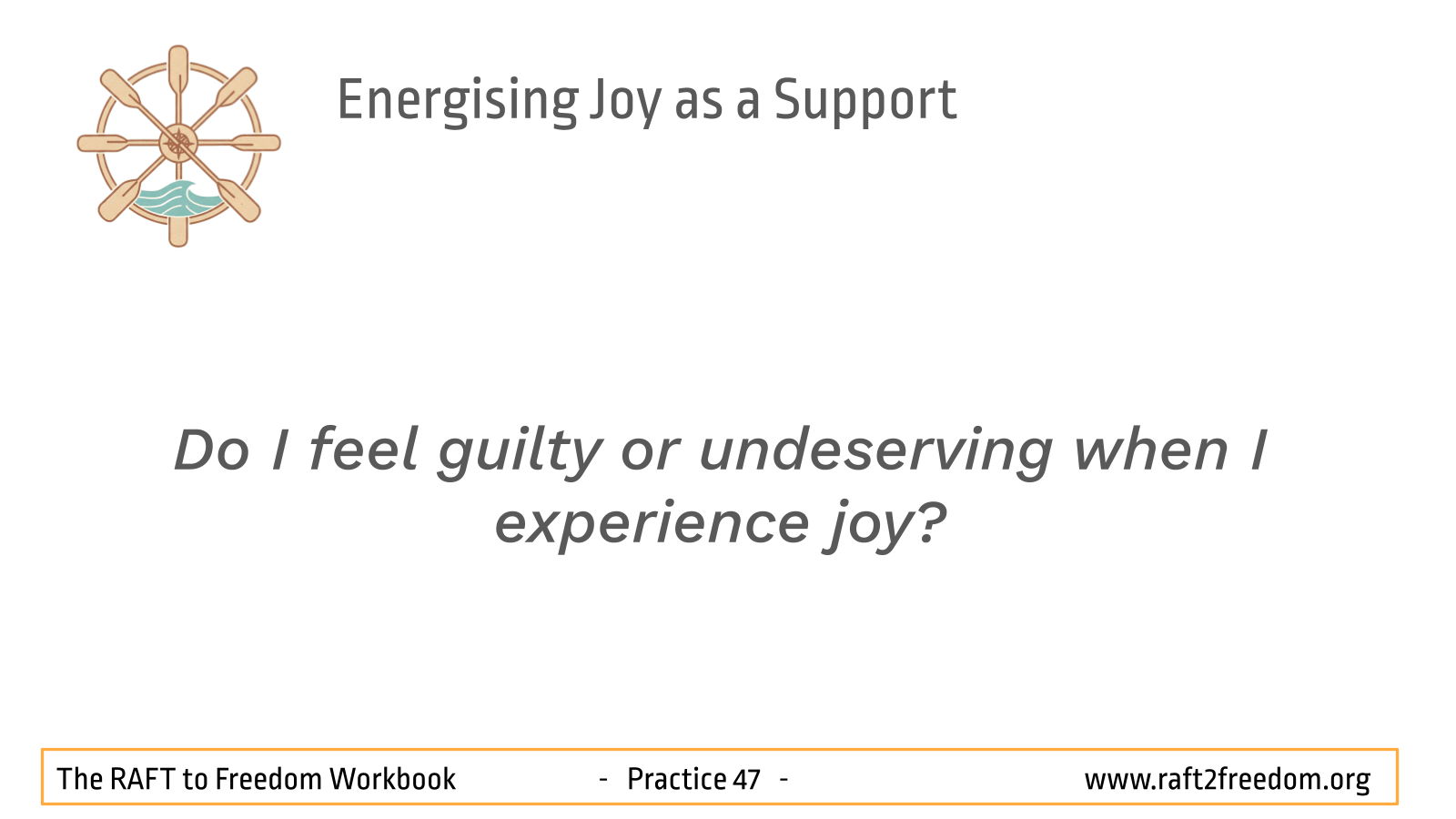 Energising Joy as a Support

Do I feel guilty or undeserving when I experience joy?

The RAFT to Freedom Workbook - Practice 47 - www.raft2freedom.org